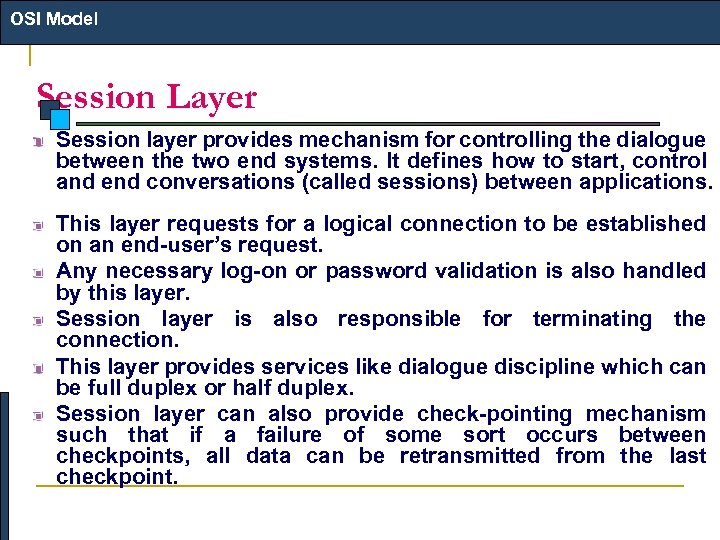 OSI Model

Session Layer

Session layer provides mechanism for controlling the dialogue between the two end systems. It defines how to start, control and end conversations (called sessions) between applications.

This layer requests for a logical connection to be established on an end-user's request.

Any necessary log-on or password validation is also handled by this layer.

Session layer is also responsible for terminating the connection.

This layer provides services like dialogue discipline which can be full duplex or half duplex.

Session layer can also provide check-pointing mechanism such that if a failure of some sort occurs between checkpoints, all data can be retransmitted from the last checkpoint.